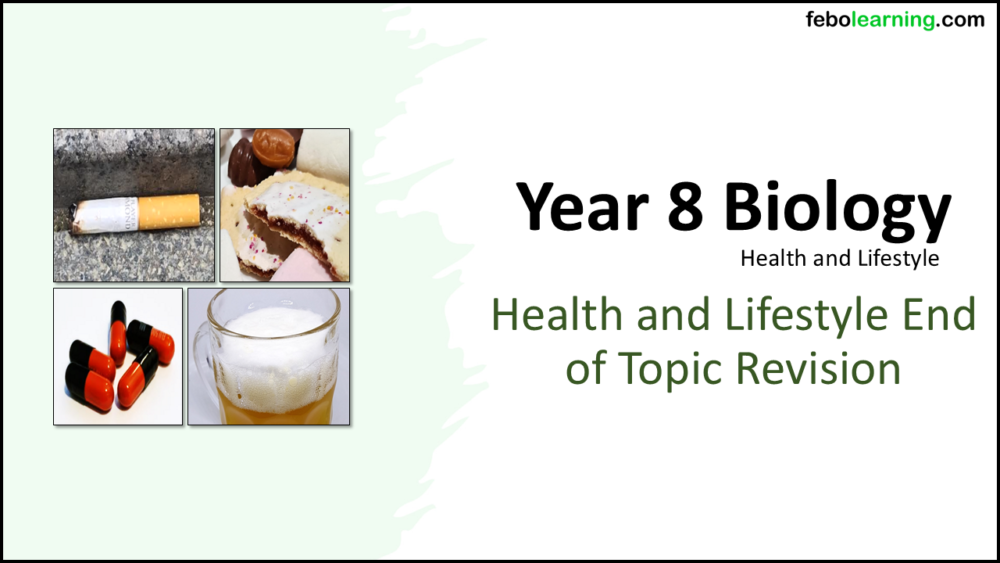 febolearning.com

Year 8 Biology

Health and Lifestyle

Health and Lifestyle End of Topic Revision